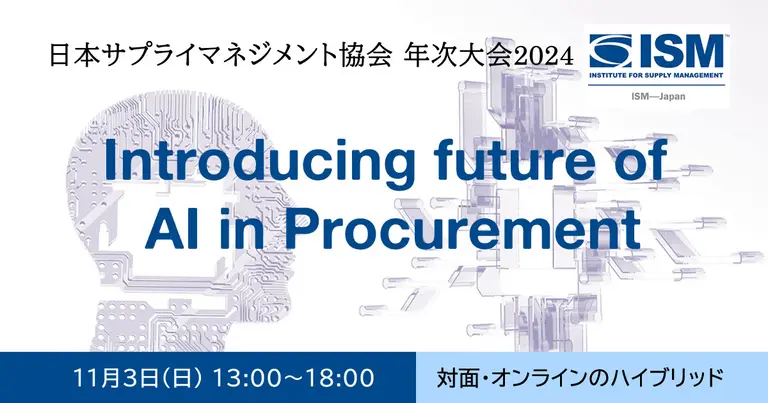 日本サプライマネジメント協会 年次大会2024

ISM
INSTITUTE FOR SUPPLY MANAGEMENT
ISM—Japan

Introducing future of AI in Procurement

11月3日(日) 13:00～18:00

対面・オンラインのハイブリッド